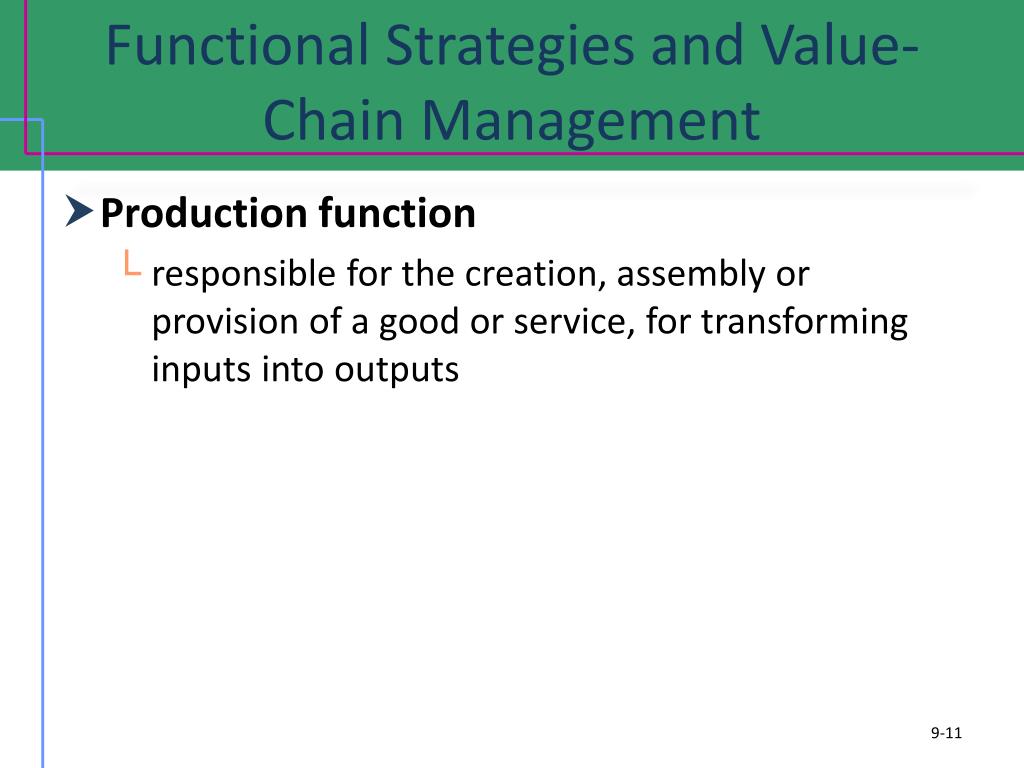 Functional Strategies and Value-Chain Management

Production function

responsible for the creation, assembly or provision of a good or service, for transforming inputs into outputs

9-11